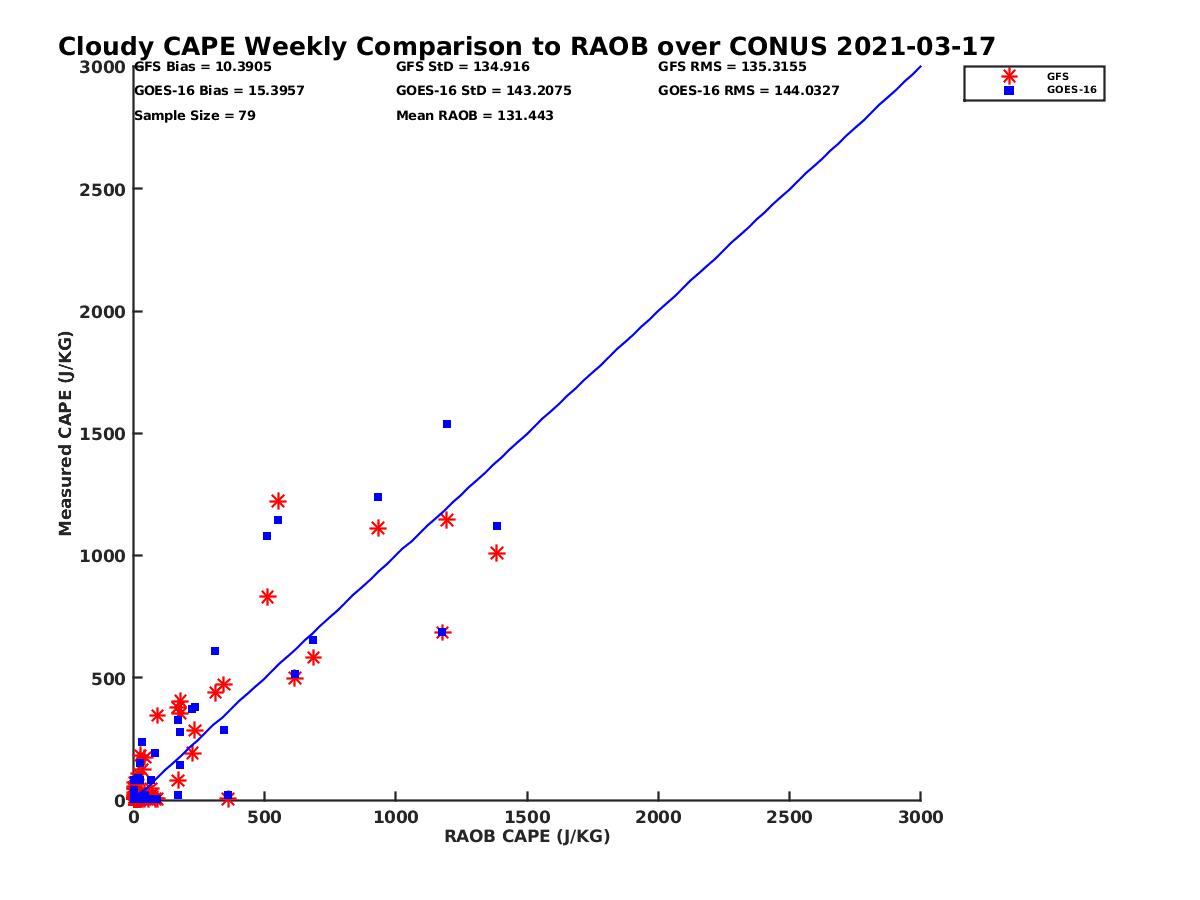 Cloudy CAPE Weekly Comparison to RAOB over CONUS 2021-03-17

GFS Bias = 10.3905
GOES-16 Bias = 15.3957
Sample Size = 79

GFS StD = 134.916
GOES-16 StD = 143.2075
Mean RAOB = 131.443

GFS RMS = 135.3155
GOES-16 RMS = 144.0327

GFS
GOES-16

Measured CAPE (J/KG)

3000
2500
2000
1500
1000
500
0

0
500
1000
1500
2000
2500
3000

RAOB CAPE (J/KG)